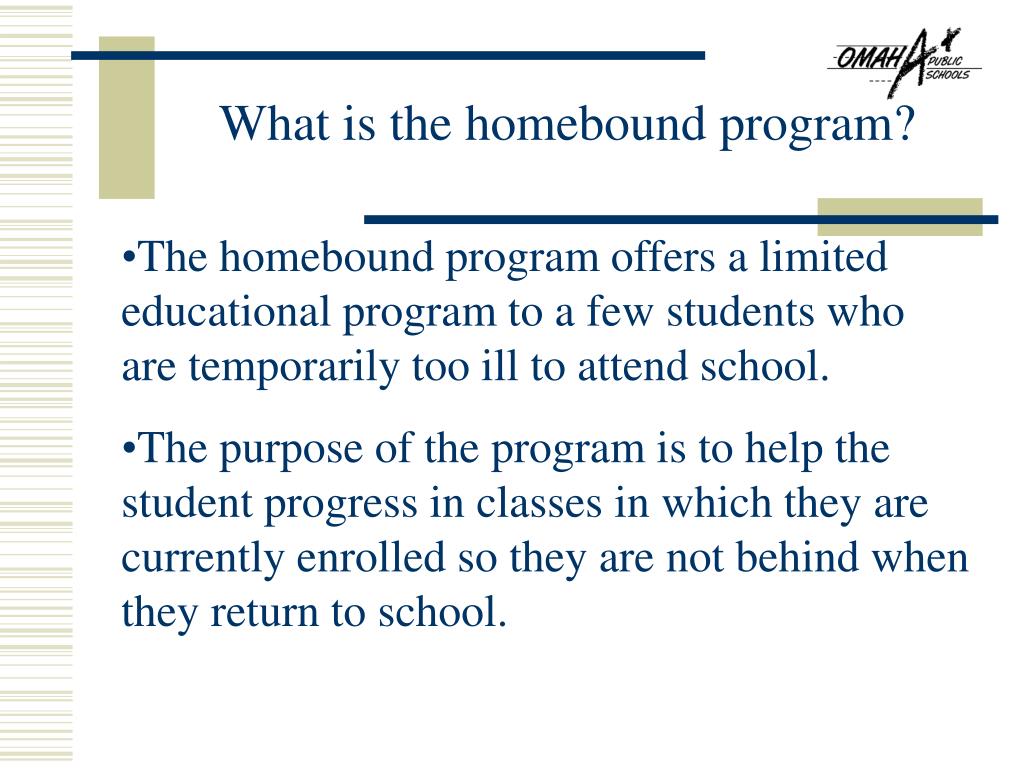 OMAHA PUBLIC SCHOOLS

What is the homebound program?

•The homebound program offers a limited educational program to a few students who are temporarily too ill to attend school.

•The purpose of the program is to help the student progress in classes in which they are currently enrolled so they are not behind when they return to school.